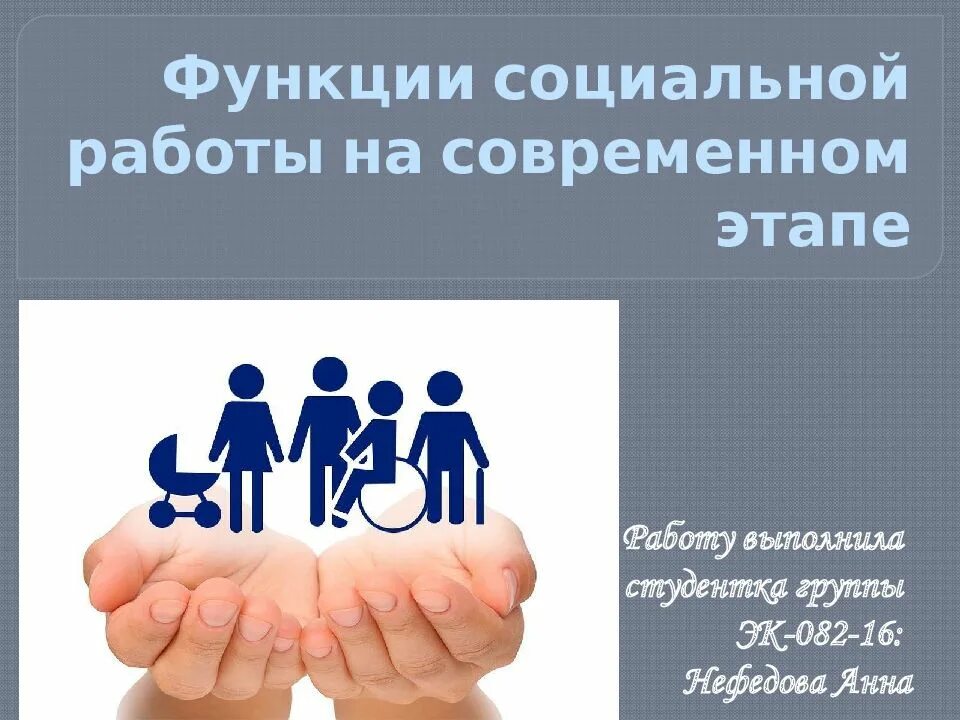 Функции социальной работы на современном этапе

Работу выполнила студентка группы ЭК-082-16: Нефедова Анна